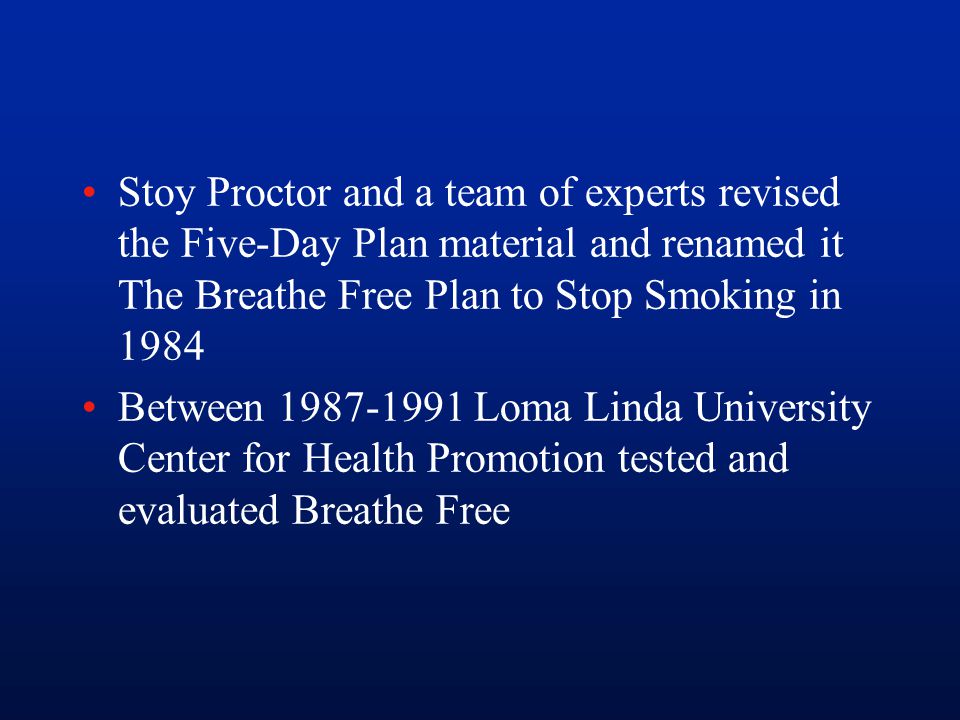 • Stoy Proctor and a team of experts revised the Five-Day Plan material and renamed it The Breathe Free Plan to Stop Smoking in 1984

• Between 1987-1991 Loma Linda University Center for Health Promotion tested and evaluated Breathe Free